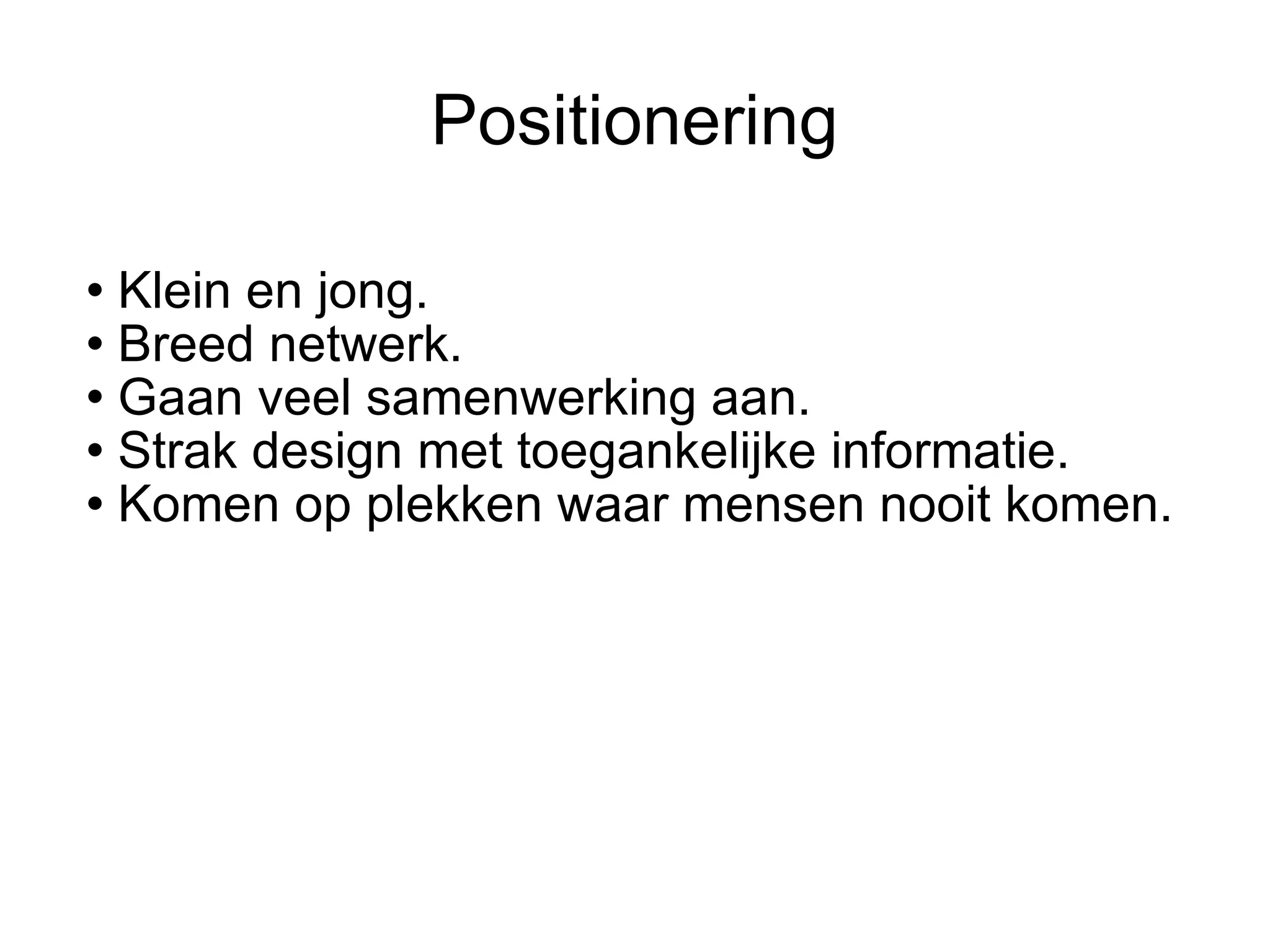 Positionering

• Klein en jong.
• Breed netwerk.
• Gaan veel samenwerking aan.
• Strak design met toegankelijke informatie.
• Komen op plekken waar mensen nooit komen.